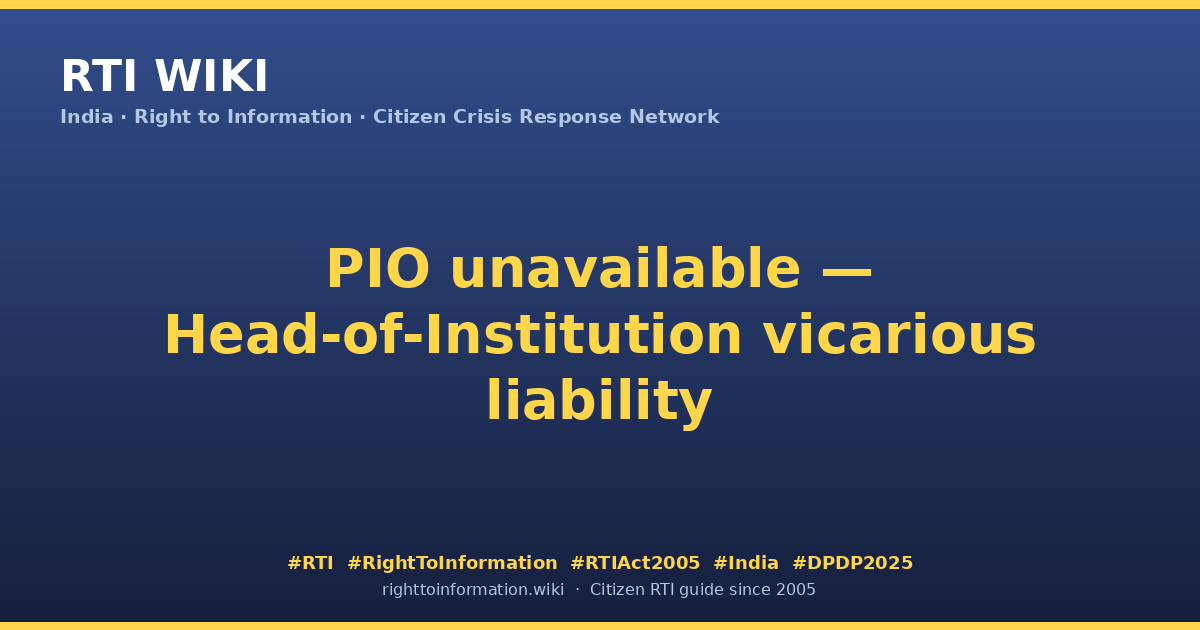 RTI WIKI

India · Right to Information · Citizen Crisis Response Network

PIO unavailable — Head-of-Institution vicarious liability

#RTI #RightToInformation #RTIAct2005 #India #DPDP2025

righttoinformation.wiki · Citizen RTI guide since 2005